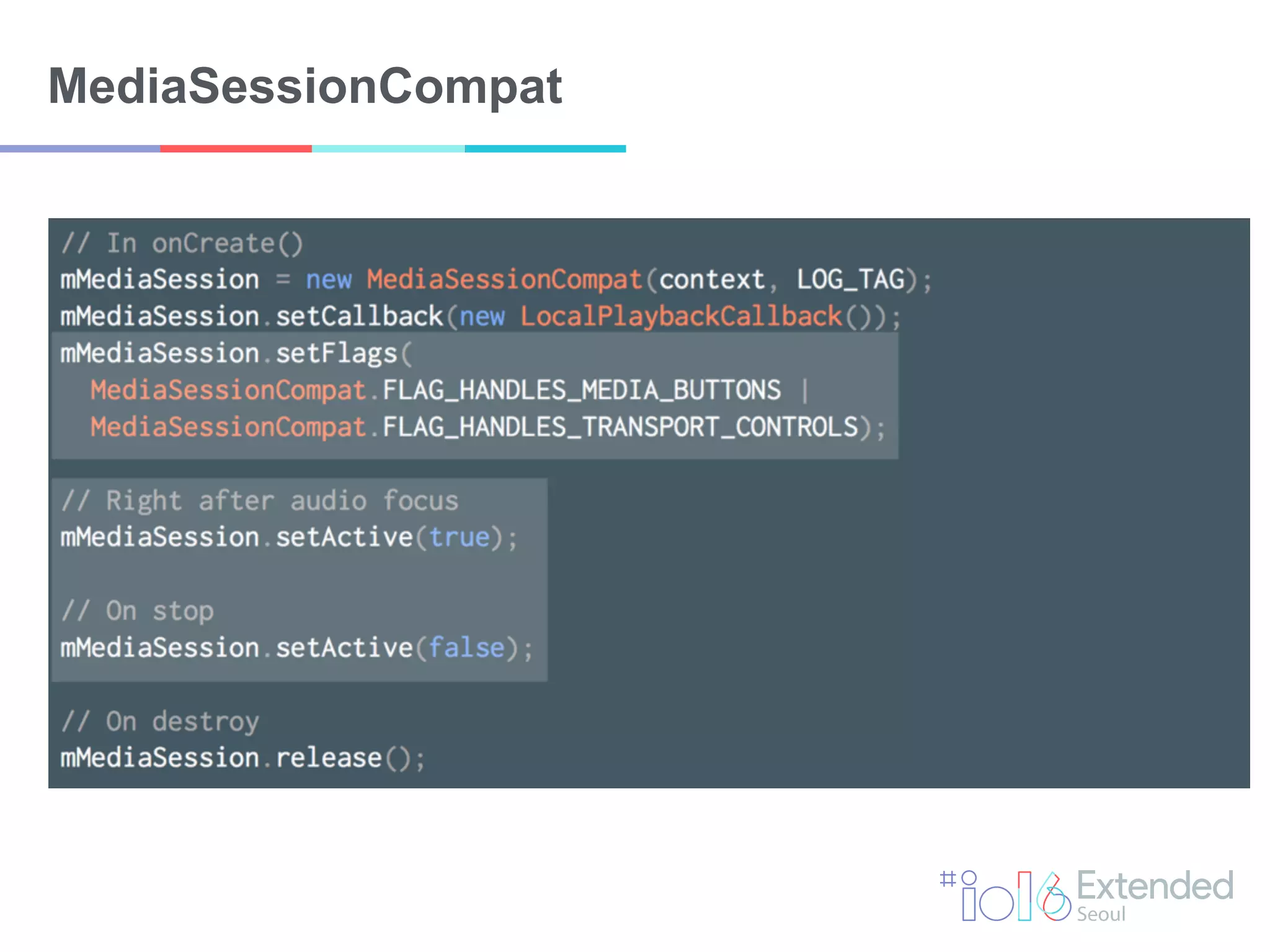 MediaSessionCompat

// In onCreate()
mMediaSession = new MediaSessionCompat(context, LOG_TAG);
mMediaSession.setCallback(new LocalPlaybackCallback());
mMediaSession.setFlags(
  MediaSessionCompat.FLAG_HANDLES_MEDIA_BUTTONS |
  MediaSessionCompat.FLAG_HANDLES_TRANSPORT_CONTROLS);

// Right after audio focus
mMediaSession.setActive(true);

// On stop
mMediaSession.setActive(false);

// On destroy
mMediaSession.release();

#io16 Extended Seoul